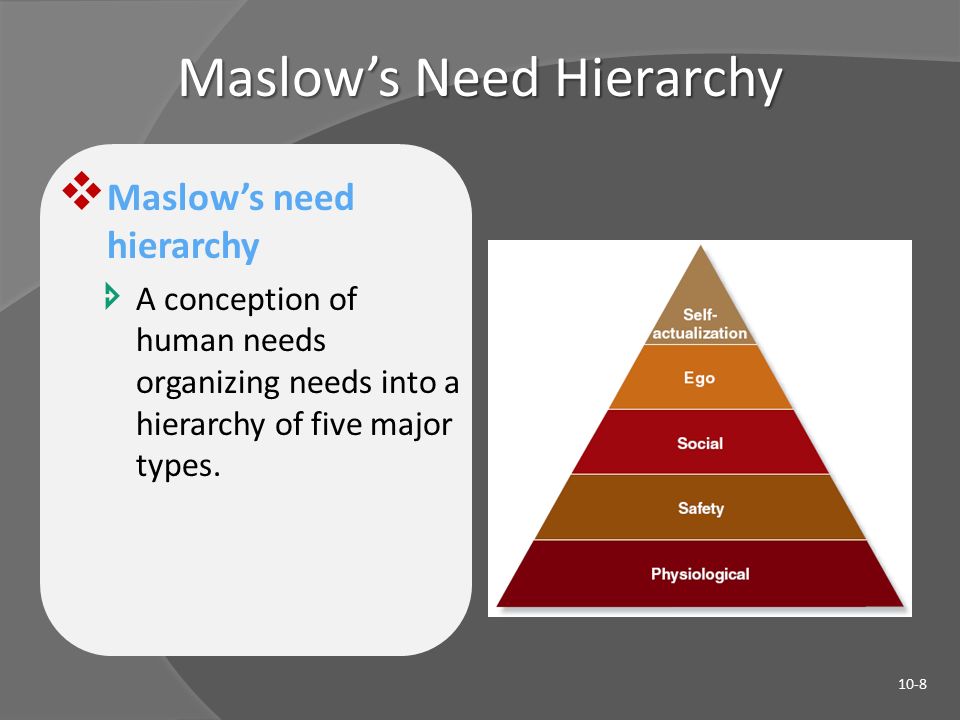 Maslow's Need Hierarchy

Maslow's need hierarchy

A conception of human needs organizing needs into a hierarchy of five major types.

Self-actualization
Ego
Social
Safety
Physiological

10-8